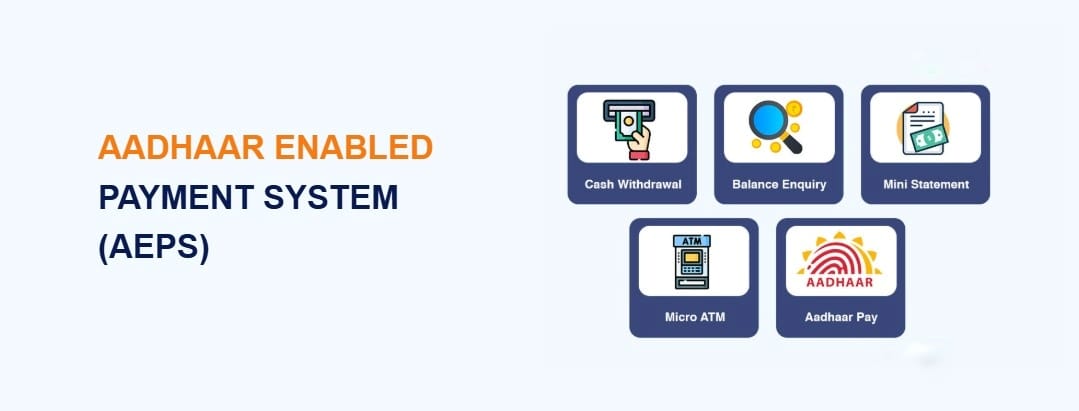 AADHAAR ENABLED
PAYMENT SYSTEM
(AEPS)

Cash Withdrawal

Balance Enquiry

Mini Statement

ATM

Micro ATM

AADHAAR

Aadhaar Pay